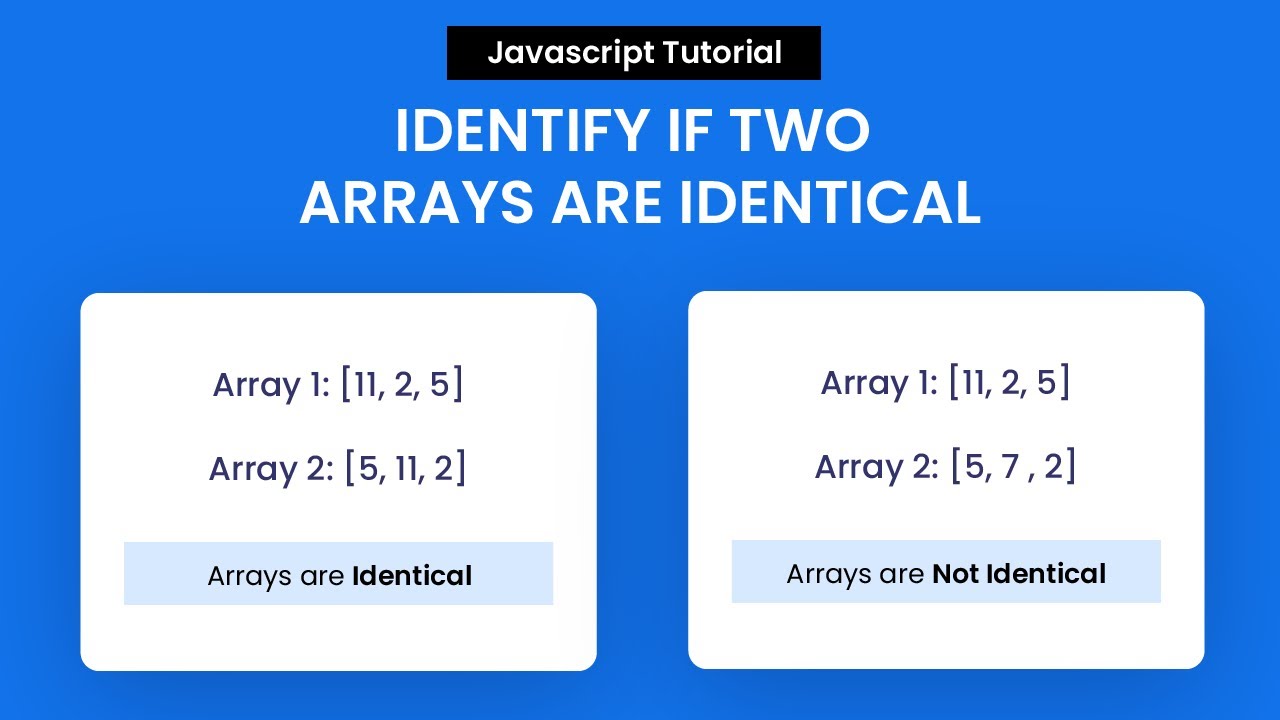 Javascript Tutorial

IDENTIFY IF TWO ARRAYS ARE IDENTICAL

Array 1: [11, 2, 5]

Array 2: [5, 11, 2]

Arrays are **Identical**

Array 1: [11, 2, 5]

Array 2: [5, 7 , 2]

Arrays are **Not Identical**